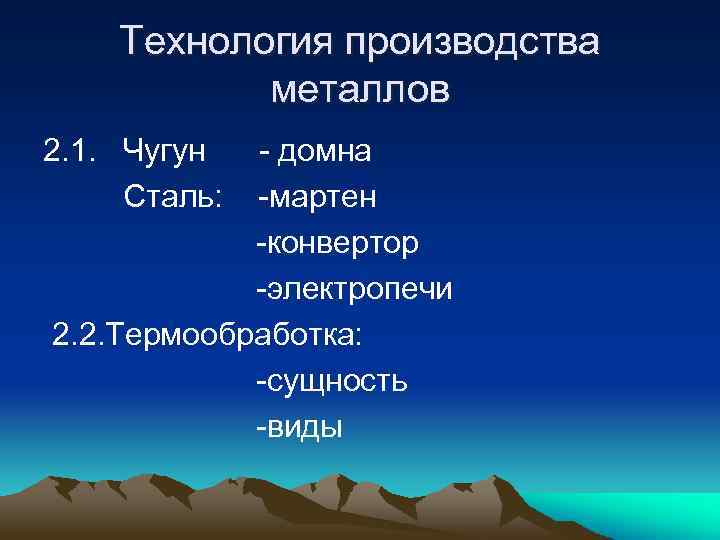 Технология производства металлов

2.1. Чугун - домна
Сталь: -мартен
-конвертор
-электропечи
2.2.Термообработка:
-сущность
-виды